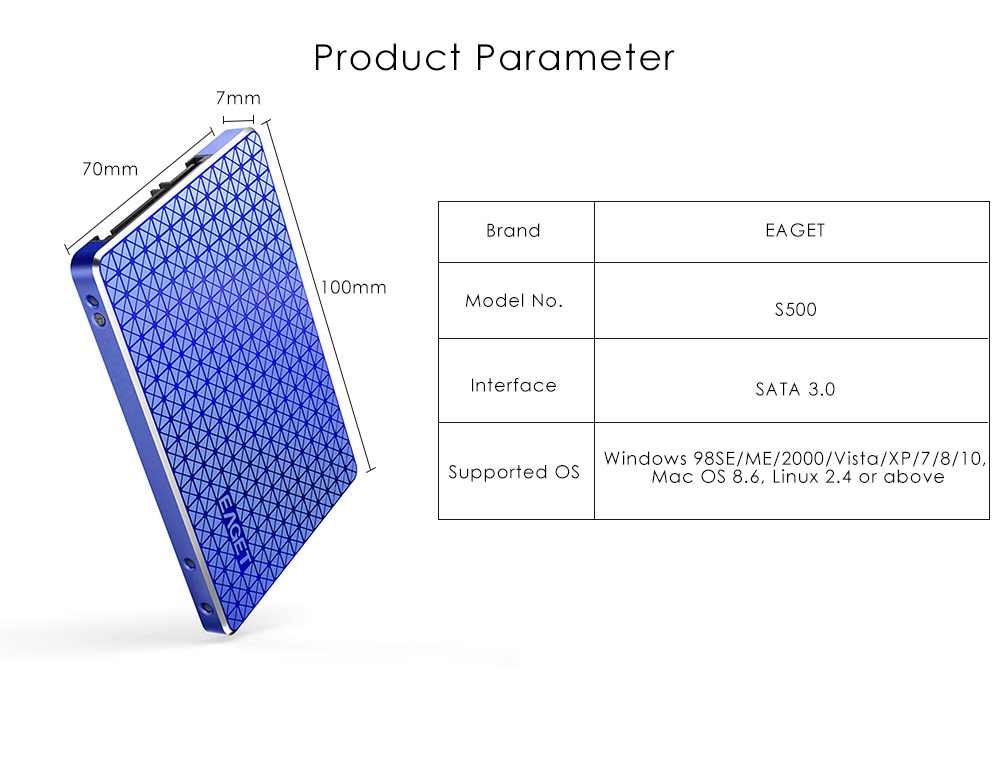 Product Parameter

7mm

70mm

100mm

EAGET

| Brand | EAGET |
|---|---|
| Model No. | S500 |
| Interface | SATA 3.0 |
| Supported OS | Windows 98SE/ME/2000/Vista/XP/7/8/10, Mac OS 8.6, Linux 2.4 or above |